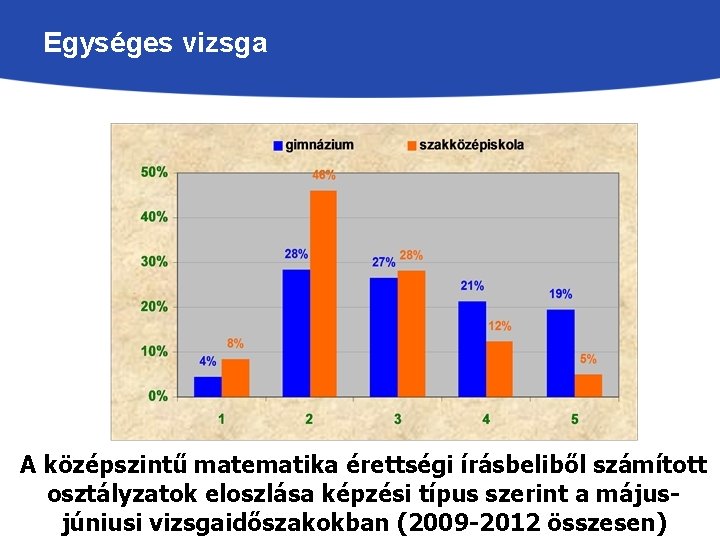 Egységes vizsga

gimnázium szakközépiskola

50%
40%
30%
20%
10%
0%

4% 8%
28% 46%
27% 28%
21% 12%
19% 5%

1 2 3 4 5

A középszintű matematika érettségi írásbeliből számított osztályzatok eloszlása képzési típus szerint a május-júniusi vizsgaidőszakokban (2009-2012 összesen)